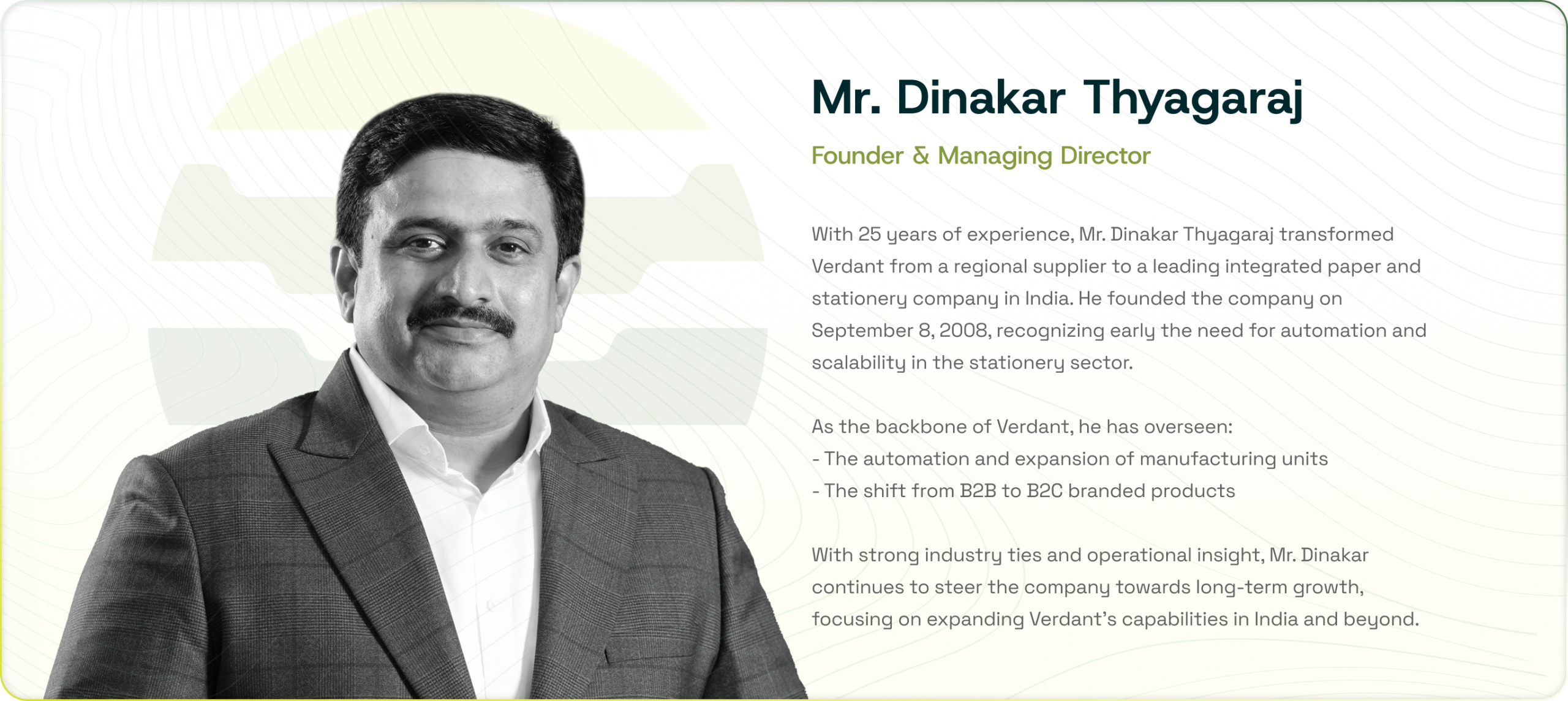 Mr. Dinakar Thyagaraj

Founder & Managing Director

With 25 years of experience, Mr. Dinakar Thyagaraj transformed Verdant from a regional supplier to a leading integrated paper and stationery company in India. He founded the company on September 8, 2008, recognizing early the need for automation and scalability in the stationery sector.

As the backbone of Verdant, he has overseen:
- The automation and expansion of manufacturing units
- The shift from B2B to B2C branded products

With strong industry ties and operational insight, Mr. Dinakar continues to steer the company towards long-term growth, focusing on expanding Verdant's capabilities in India and beyond.